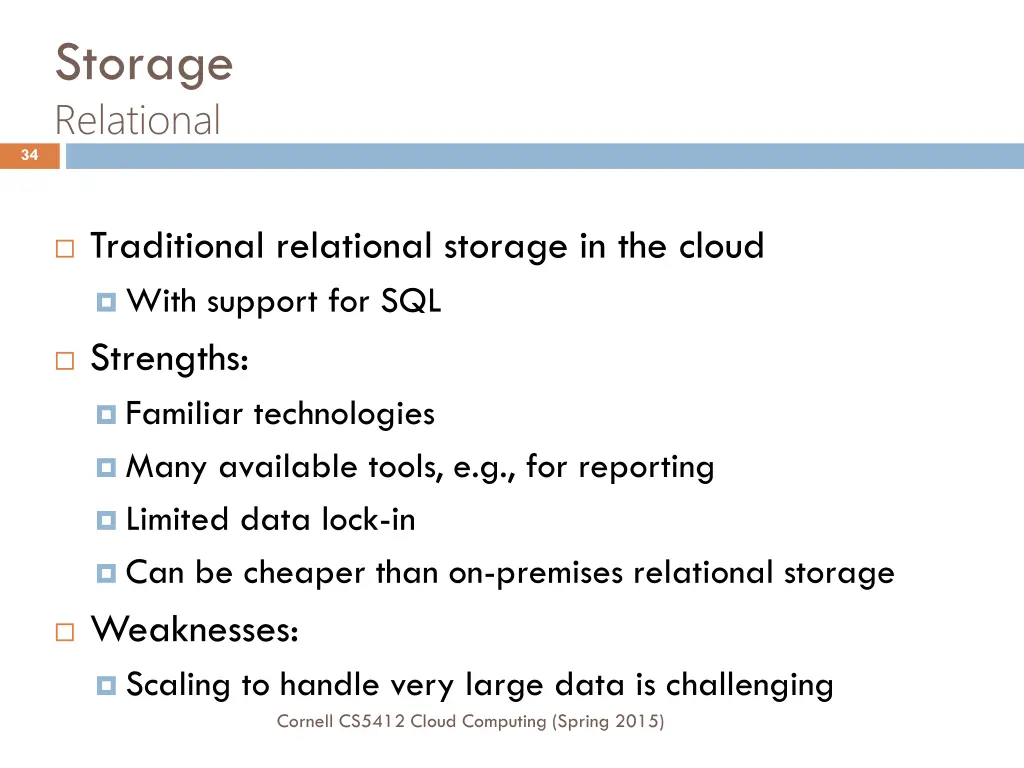 Storage
Relational

34

Traditional relational storage in the cloud
With support for SQL

Strengths:
Familiar technologies
Many available tools, e.g., for reporting
Limited data lock-in
Can be cheaper than on-premises relational storage

Weaknesses:
Scaling to handle very large data is challenging

Cornell CS5412 Cloud Computing (Spring 2015)